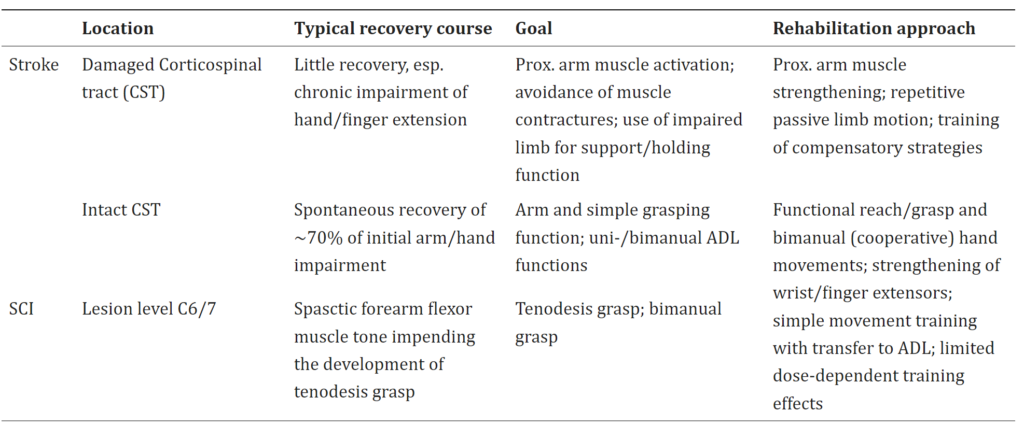 | | Location | Typical recovery course | Goal | Rehabilitation approach |
|---|---|---|---|---|
| Stroke | Damaged Corticospinal tract (CST) | Little recovery, esp. chronic impairment of hand/finger extension | Prox. arm muscle activation; avoidance of muscle contractures; use of impaired limb for support/holding function | Prox. arm muscle strengthening; repetitive passive limb motion; training of compensatory strategies |
| | Intact CST | Spontaneous recovery of ~70% of initial arm/hand impairment | Arm and simple grasping function; uni-/bimanual ADL functions | Functional reach/grasp and bimanual (cooperative) hand movements; strengthening of wrist/finger extensors; simple movement training with transfer to ADL; limited dose-dependent training effects |
| SCI | Lesion level C6/7 | Spasctic forearm flexor muscle tone impending the development of tenodesis grasp | Tenodesis grasp; bimanual grasp | |